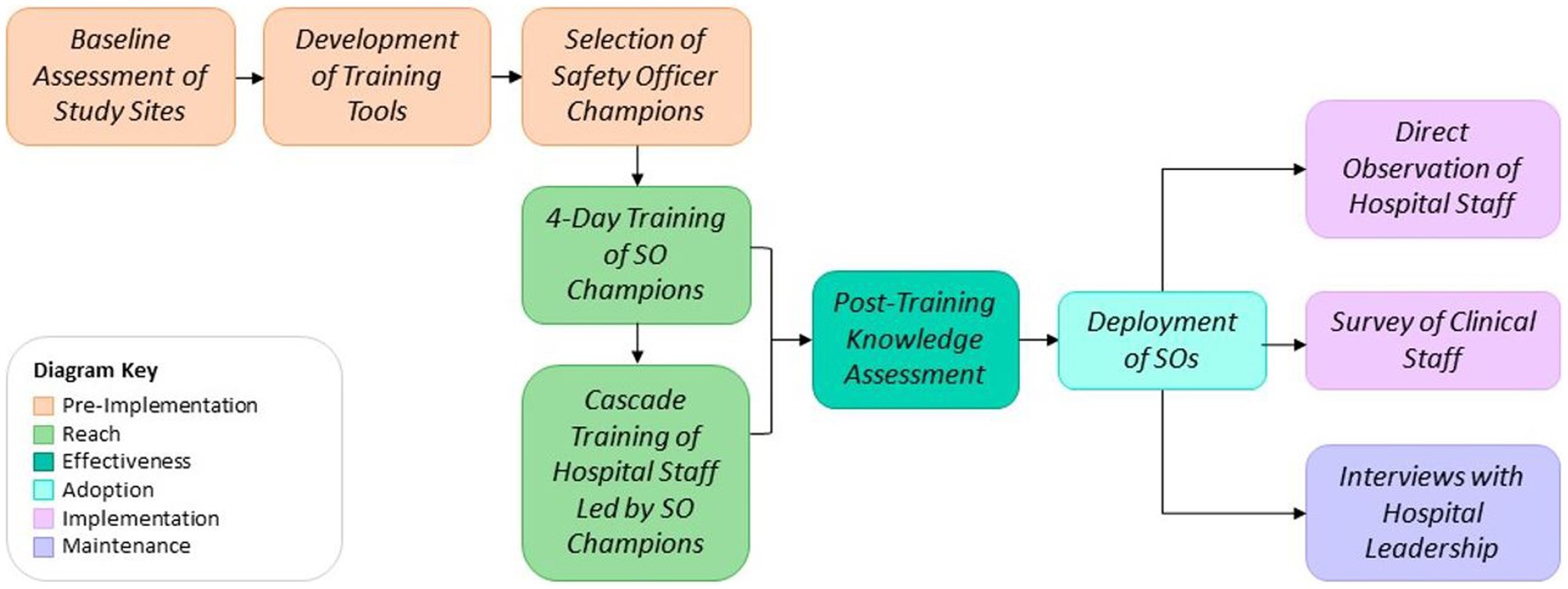 Baseline Assessment of Study Sites

Development of Training Tools

Selection of Safety Officer Champions

4-Day Training of SO Champions

Cascade Training of Hospital Staff Led by SO Champions

Post-Training Knowledge Assessment

Deployment of SOs

Direct Observation of Hospital Staff

Survey of Clinical Staff

Interviews with Hospital Leadership

Diagram Key
Pre-Implementation
Reach
Effectiveness
Adoption
Implementation
Maintenance